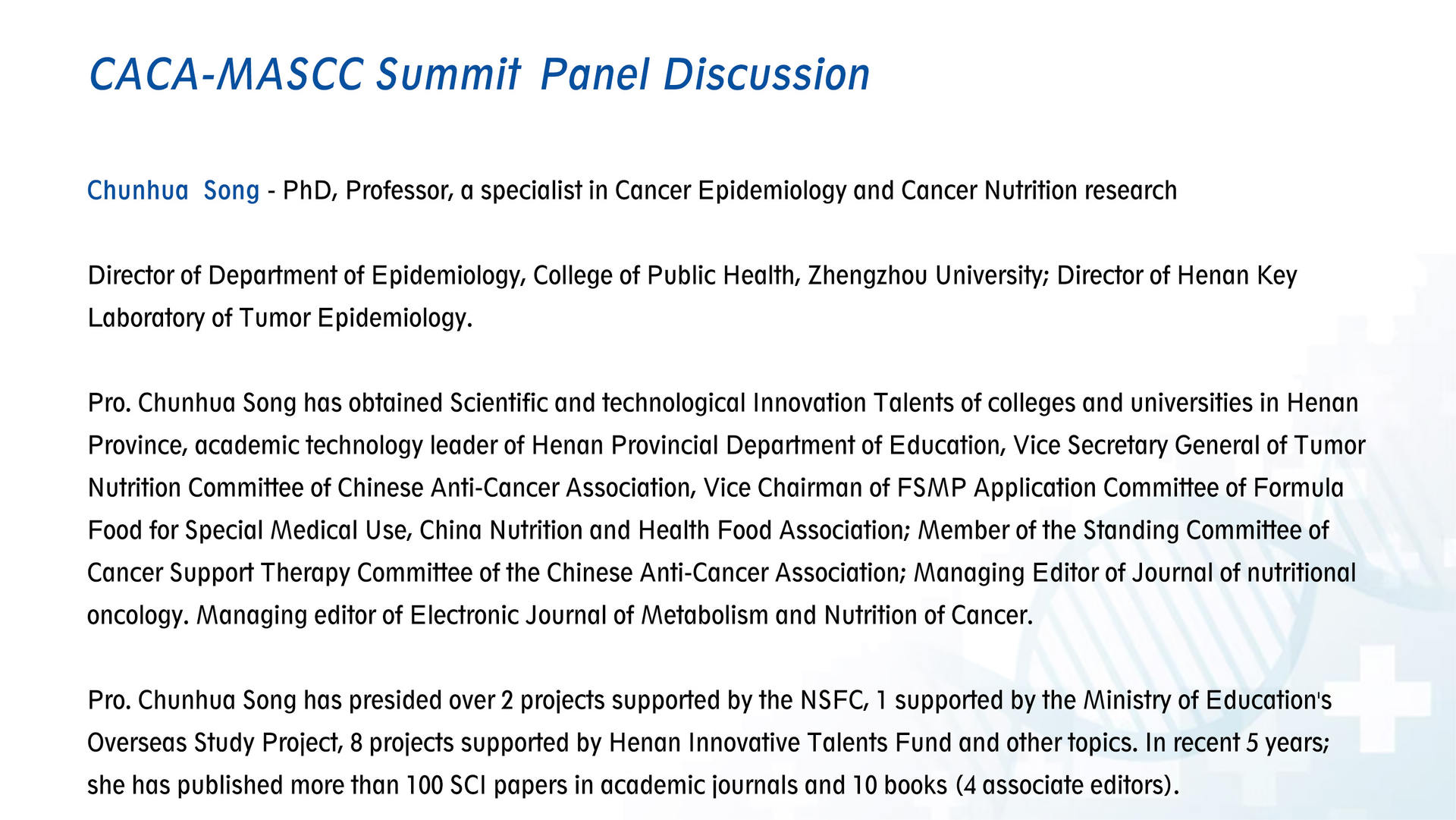 CACA-MASCC Summit Panel Discussion

Chunhua Song - PhD, Professor, a specialist in Cancer Epidemiology and Cancer Nutrition research

Director of Department of Epidemiology, College of Public Health, Zhengzhou University; Director of Henan Key Laboratory of Tumor Epidemiology.

Pro. Chunhua Song has obtained Scientific and technological Innovation Talents of colleges and universities in Henan Province, academic technology leader of Henan Provincial Department of Education, Vice Secretary General of Tumor Nutrition Committee of Chinese Anti-Cancer Association, Vice Chairman of FSMP Application Committee of Formula Food for Special Medical Use, China Nutrition and Health Food Association; Member of the Standing Committee of Cancer Support Therapy Committee of the Chinese Anti-Cancer Association; Managing Editor of Journal of nutritional oncology. Managing editor of Electronic Journal of Metabolism and Nutrition of Cancer.

Pro. Chunhua Song has presided over 2 projects supported by the NSFC, 1 supported by the Ministry of Education's Overseas Study Project, 8 projects supported by Henan Innovative Talents Fund and other topics. In recent 5 years; she has published more than 100 SCI papers in academic journals and 10 books (4 associate editors).